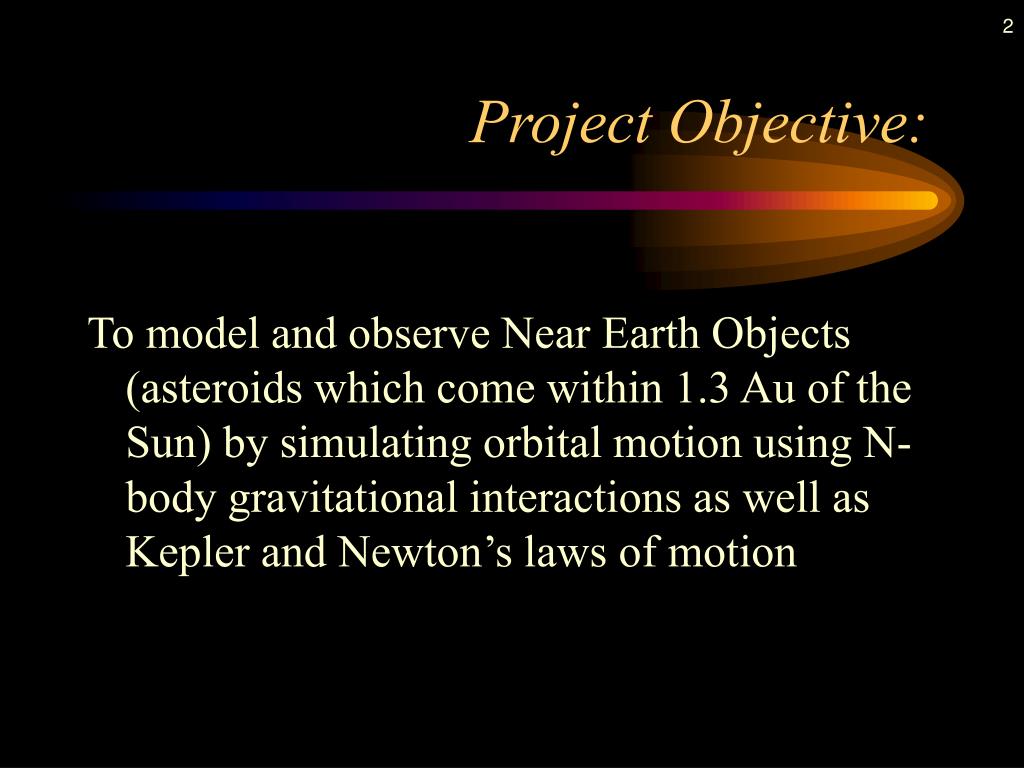 2

Project Objective:

To model and observe Near Earth Objects (asteroids which come within 1.3 Au of the Sun) by simulating orbital motion using N-body gravitational interactions as well as Kepler and Newton’s laws of motion